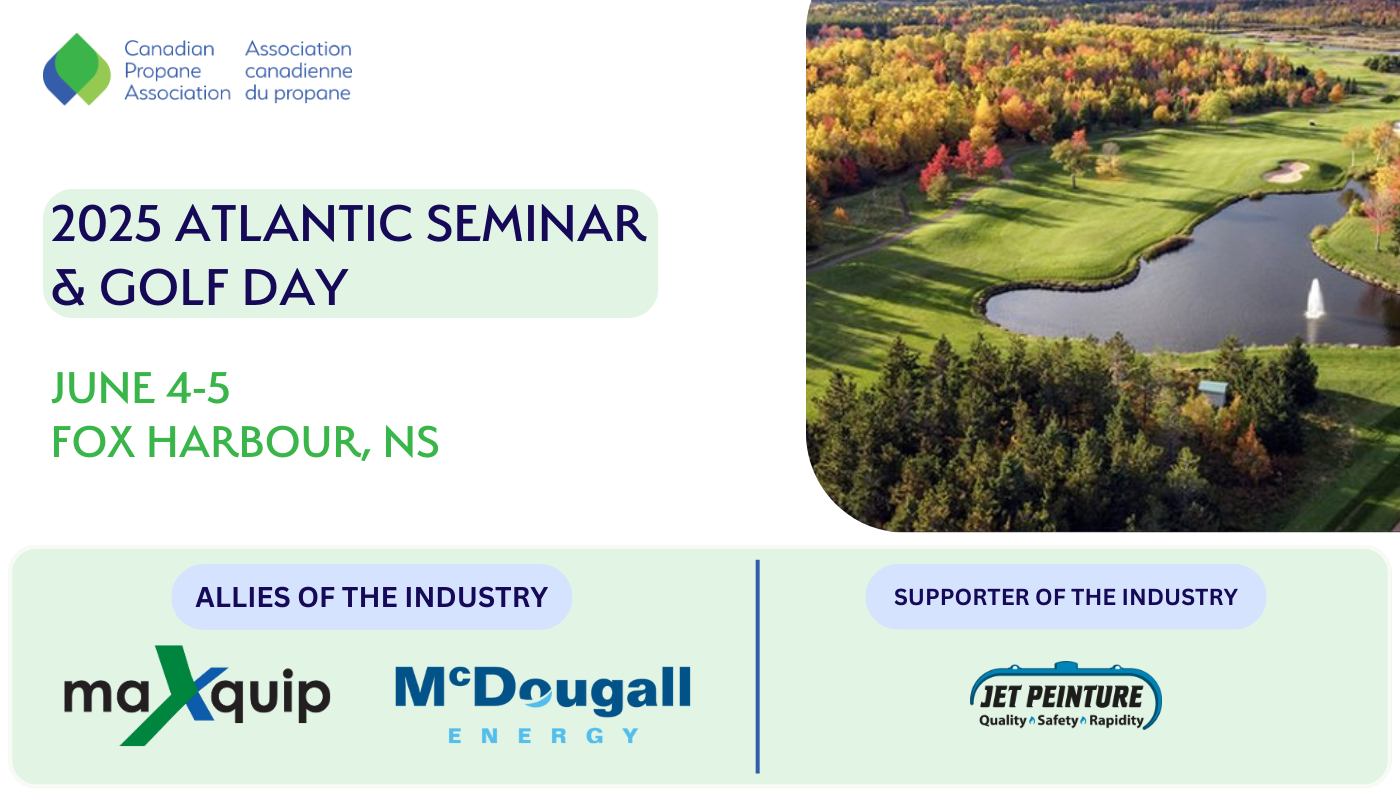 Canadian Propane Association

Association canadienne du propane

2025 ATLANTIC SEMINAR & GOLF DAY

JUNE 4-5
FOX HARBOUR, NS

ALLIES OF THE INDUSTRY

maXquip

McDougall ENERGY

SUPPORTER OF THE INDUSTRY

JET PEINTURE
Quality Safety Rapidity